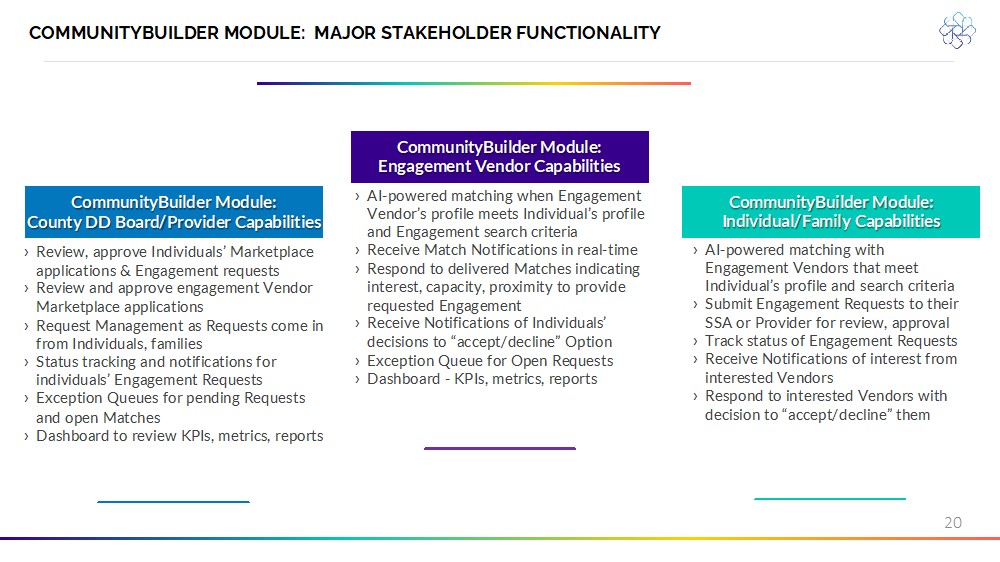 COMMUNITYBUILDER MODULE: MAJOR STAKEHOLDER FUNCTIONALITY

CommunityBuilder Module:
County DD Board/Provider Capabilities

› Review, approve Individuals' Marketplace applications & Engagement requests
› Review and approve engagement Vendor Marketplace applications
› Request Management as Requests come in from Individuals, families
› Status tracking and notifications for individuals' Engagement Requests
› Exception Queues for pending Requests and open Matches
› Dashboard to review KPIs, metrics, reports

CommunityBuilder Module:
Engagement Vendor Capabilities

› AI-powered matching when Engagement Vendor's profile meets Individual's profile and Engagement search criteria
› Receive Match Notifications in real-time
› Respond to delivered Matches indicating interest, capacity, proximity to provide requested Engagement
› Receive Notifications of Individuals' decisions to "accept/decline" Option
› Exception Queue for Open Requests
› Dashboard - KPIs, metrics, reports

CommunityBuilder Module:
Individual/Family Capabilities

› AI-powered matching with Engagement Vendors that meet Individual's profile and search criteria
› Submit Engagement Requests to their SSA or Provider for review, approval
› Track status of Engagement Requests
› Receive Notifications of interest from interested Vendors
› Respond to interested Vendors with decision to "accept/decline" them

20